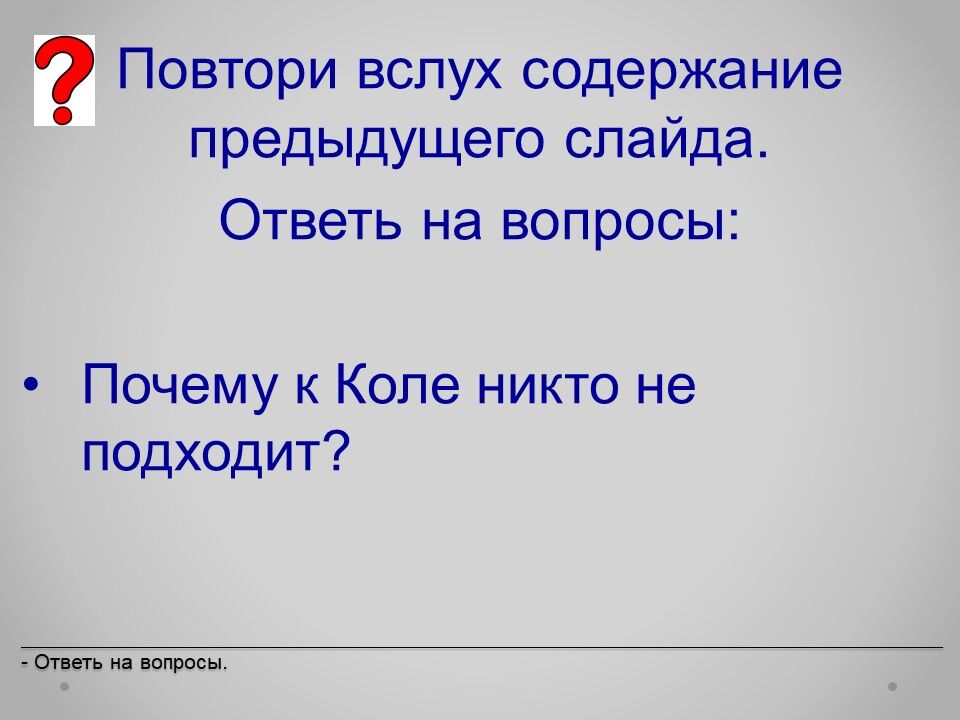 Повтори вслух содержание предыдущего слайда.

Ответь на вопросы:

• Почему к Коле никто не подходит?

- Ответь на вопросы.